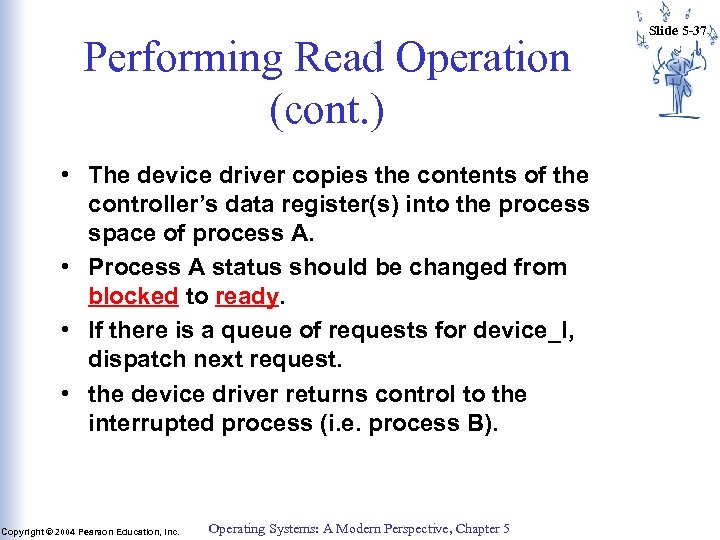 Slide 5-37

Performing Read Operation (cont.)

• The device driver copies the contents of the controller's data register(s) into the process space of process A.

• Process A status should be changed from blocked to ready.

• If there is a queue of requests for device_I, dispatch next request.

• the device driver returns control to the interrupted process (i.e. process B).

Copyright © 2004 Pearson Education, Inc.

Operating Systems: A Modern Perspective, Chapter 5